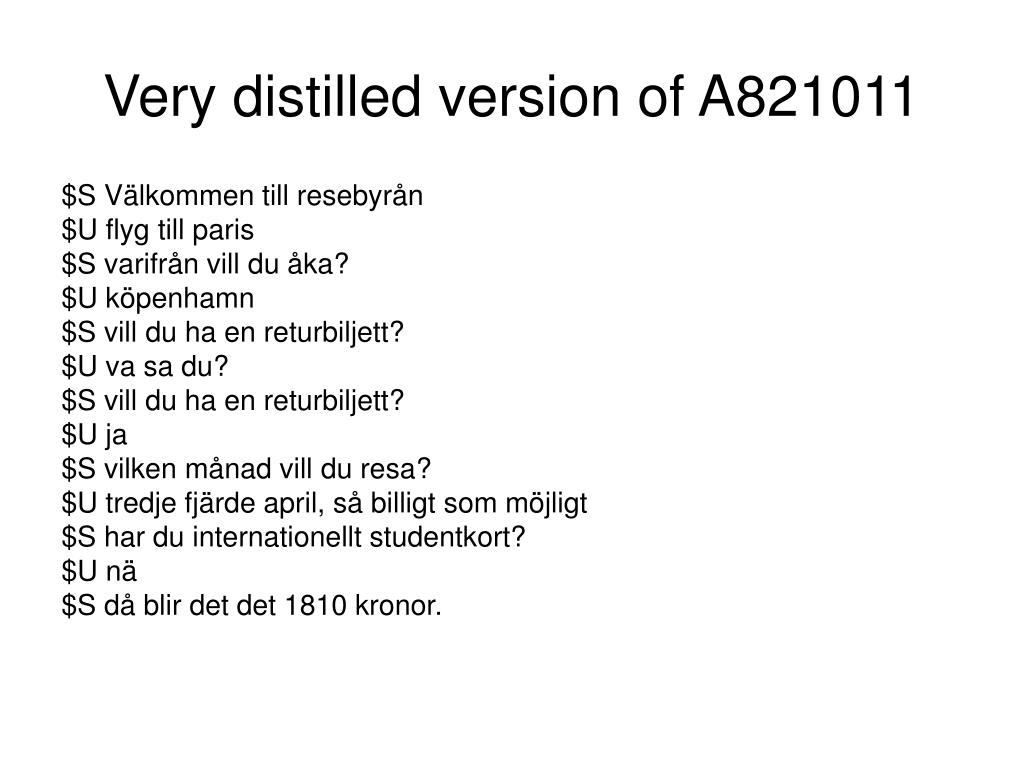 Very distilled version of A821011

\$S Välkommen till resebyrån
\$U flyg till paris
\$S varifrån vill du åka?
\$U köpenhamn
\$S vill du ha en returbiljett?
\$U va sa du?
\$S vill du ha en returbiljett?
\$U ja
\$S vilken månad vill du resa?
\$U tredje fjärde april, så billigt som möjligt
\$S har du internationellt studentkort?
\$U nä
\$S då blir det det 1810 kronor.